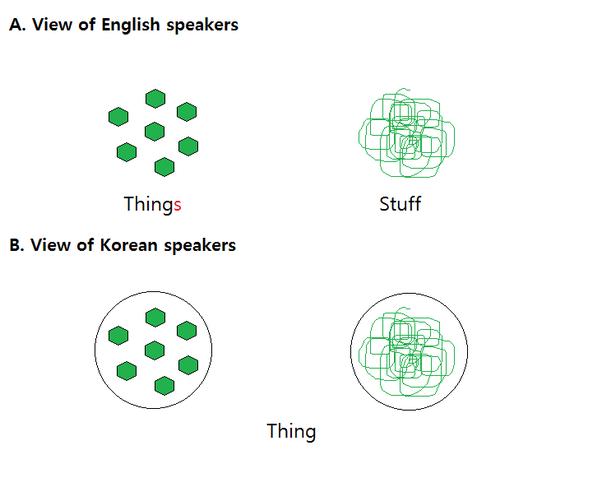 A. View of English speakers

Things

Stuff

B. View of Korean speakers

Thing